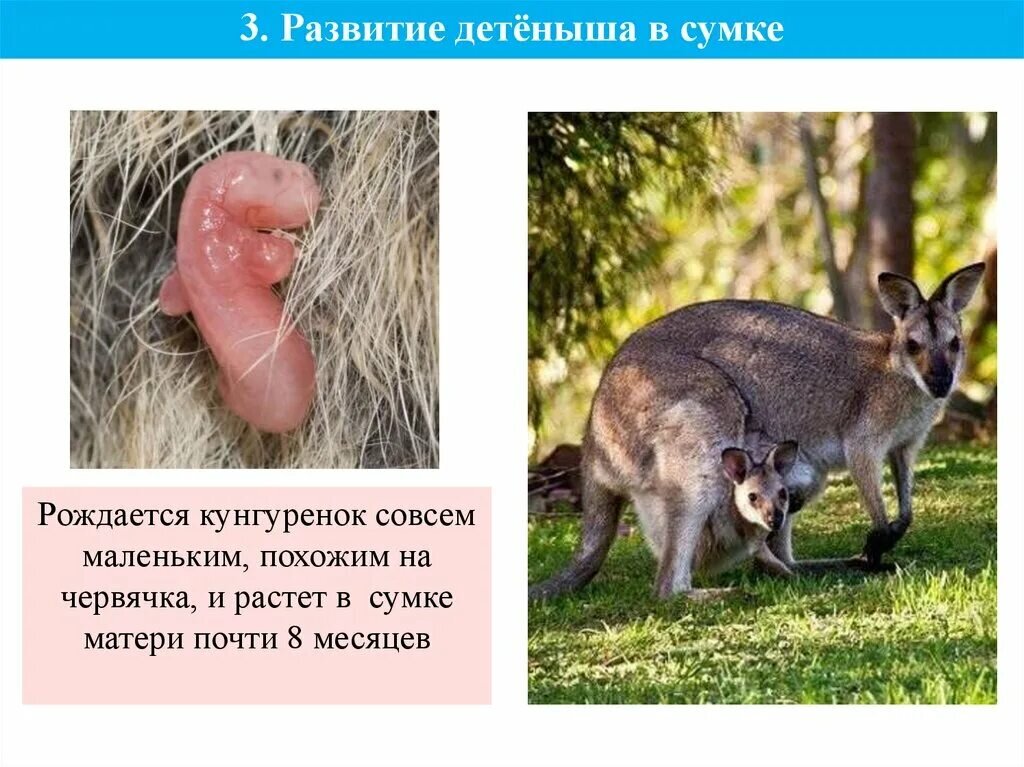 3. Развитие детёныша в сумке

Рождается кунгуренок совсем маленьким, похожим на червячка, и растет в сумке матери почти 8 месяцев